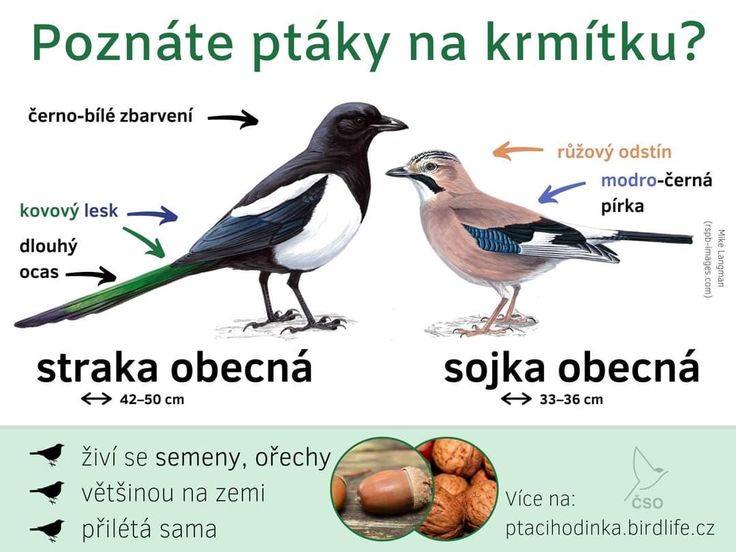 Poznáte ptáky na krmítku?

černo-bílé zbarvení

kovový lesk

dlouhý ocas

růžový odstín

modro-černá pírka

Mike Langman (rspb-images.com)

straka obecná

42–50 cm

sojka obecná

33–36 cm

živí se semeny, ořechy
většinou na zemi
přilétá sama

ČSO

Více na:
ptacihodinka.birdlife.cz